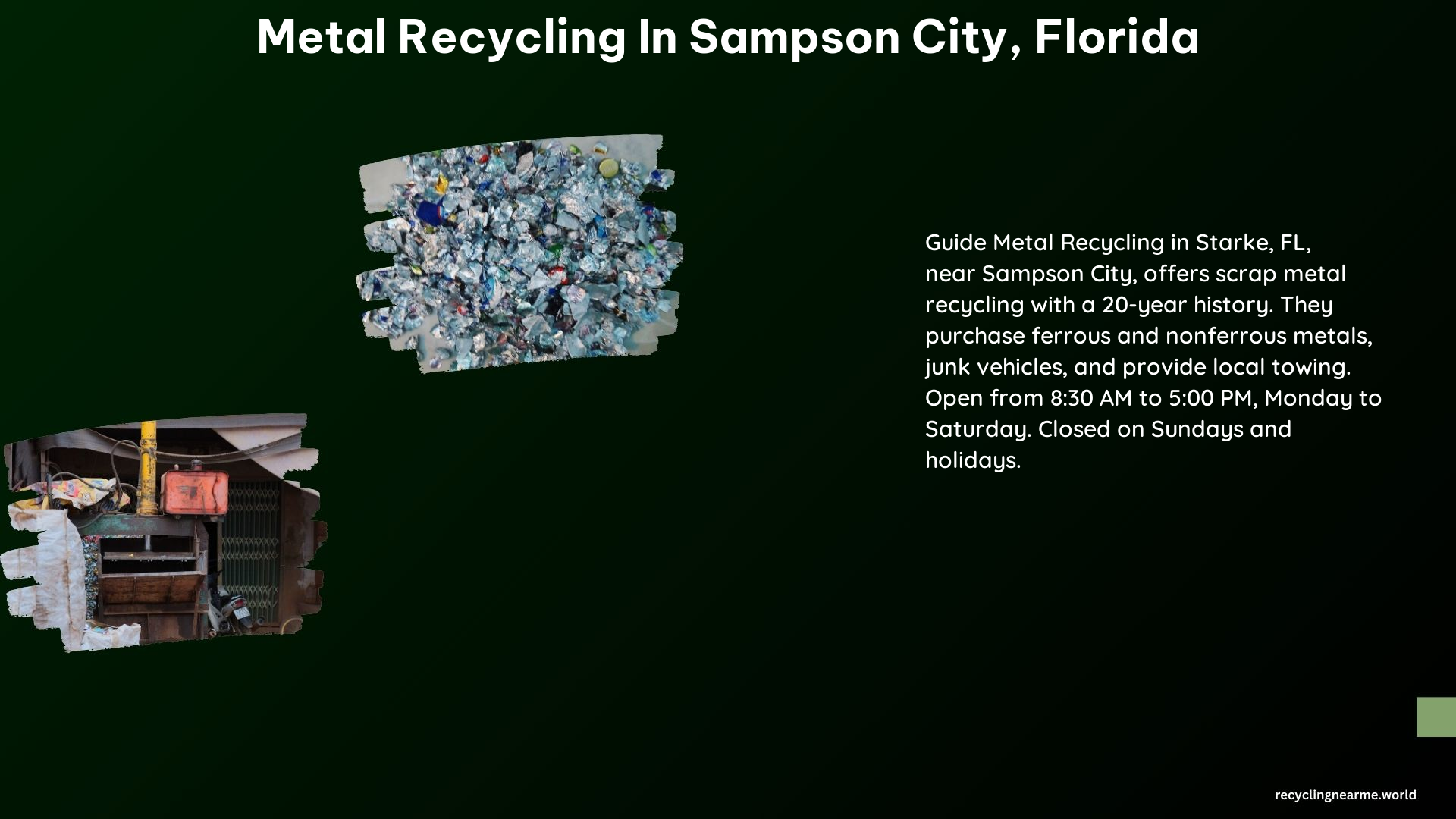 Metal Recycling In Sampson City, Florida

Guide Metal Recycling in Starke, FL, near Sampson City, offers scrap metal recycling with a 20-year history. They purchase ferrous and nonferrous metals, junk vehicles, and provide local towing. Open from 8:30 AM to 5:00 PM, Monday to Saturday. Closed on Sundays and holidays.

recyclingnearme.world